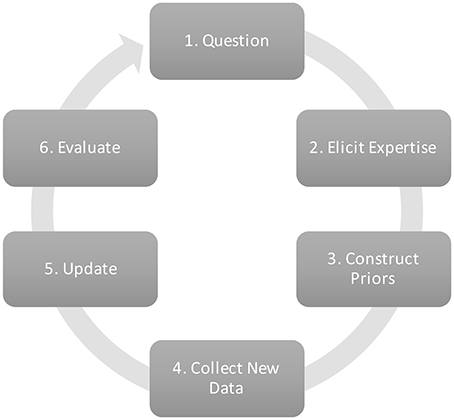 1. Question

2. Elicit Expertise

3. Construct Priors

4. Collect New Data

5. Update

6. Evaluate